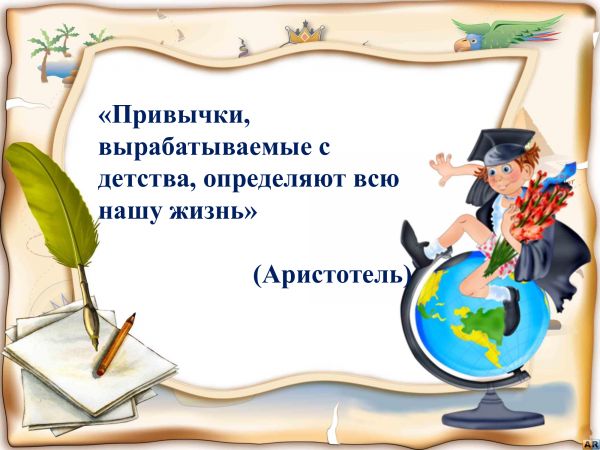 «Привычки, вырабатываемые с детства, определяют всю нашу жизнь»

(Аристотель)

AR